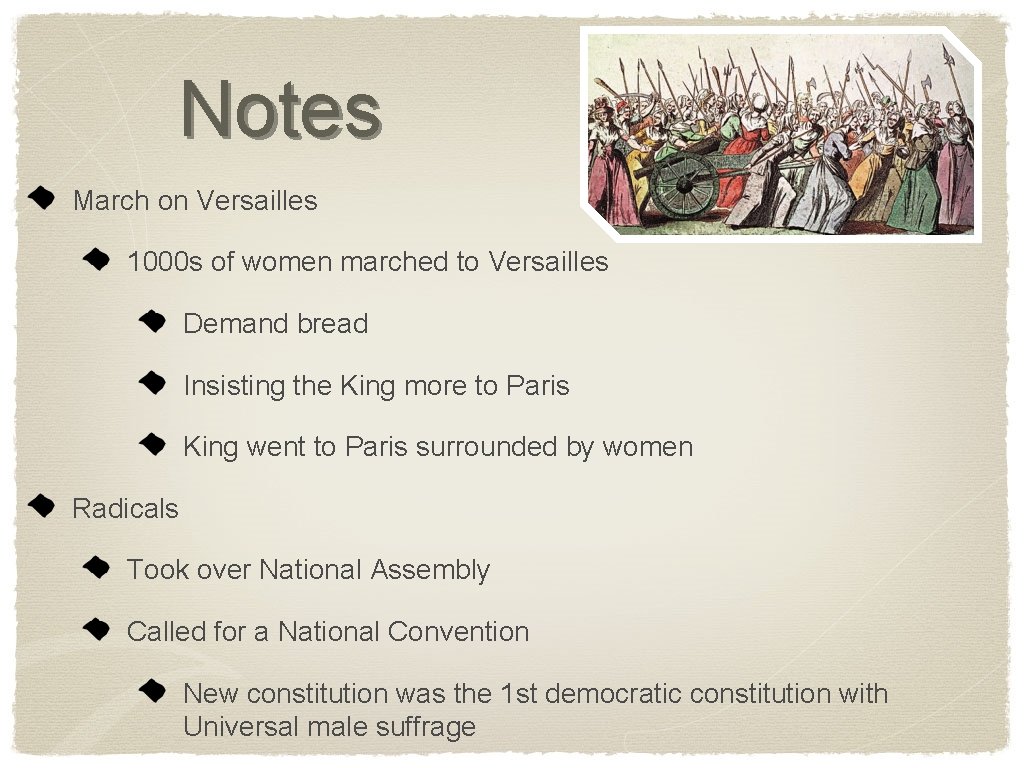 Notes

March on Versailles

1000s of women marched to Versailles

Demand bread

Insisting the King more to Paris

King went to Paris surrounded by women

Radicals

Took over National Assembly

Called for a National Convention

New constitution was the 1st democratic constitution with Universal male suffrage